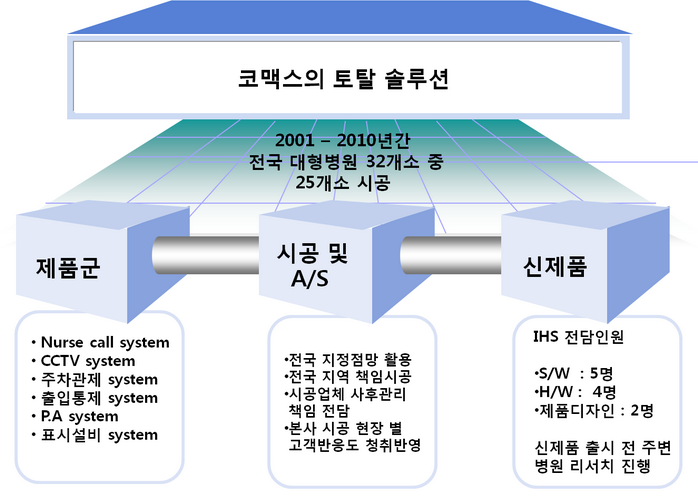 코맥스의 토탈 솔루션

2001 – 2010년간
전국 대형병원 32개소 중
25개소 시공

제품군

시공 및
A/S

신제품

• Nurse call system
• CCTV system
• 주차관제 system
• 출입통제 system
• P.A system
• 표시설비 system

•전국 지정점망 활용
•전국 지역 책임시공
•시공업체 사후관리 책임 전담
•본사 시공 현장 별 고객반응도 청취반영

IHS 전담인원

•S/W : 5명
•H/W : 4명
•제품디자인 : 2명

신제품 출시 전 주변 병원 리서치 진행